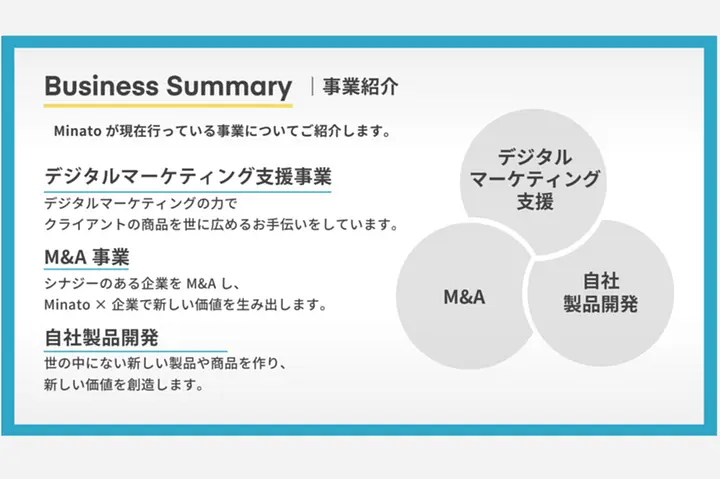 Business Summary | 事業紹介

Minato が現在行っている事業についてご紹介します。

デジタルマーケティング支援事業

デジタルマーケティングの力で
クライアントの商品を世に広めるお手伝いをしています。

M&A 事業

シナジーのある企業を M&A し、
Minato × 企業で新しい価値を生み出します。

自社製品開発

世の中にない新しい製品や商品を作り、
新しい価値を創造します。

デジタル
マーケティング
支援

M&A

自社
製品開発